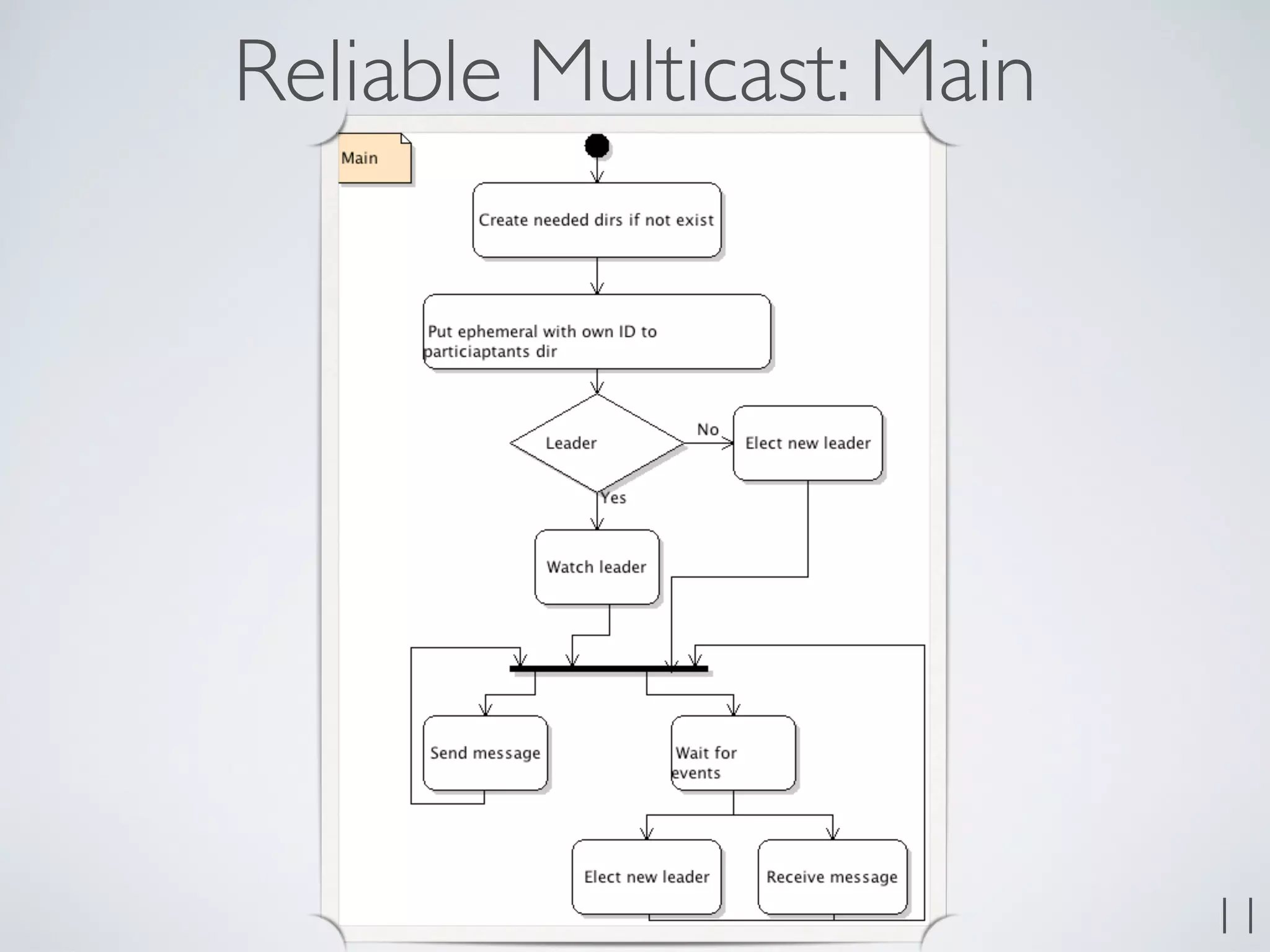 Reliable Multicast: Main

Main

Create needed dirs if not exist

Put ephemeral with own ID to particiaptants dir

Leader

No

Elect new leader

Yes

Watch leader

Send message

Wait for events

Elect new leader

Receive message

11